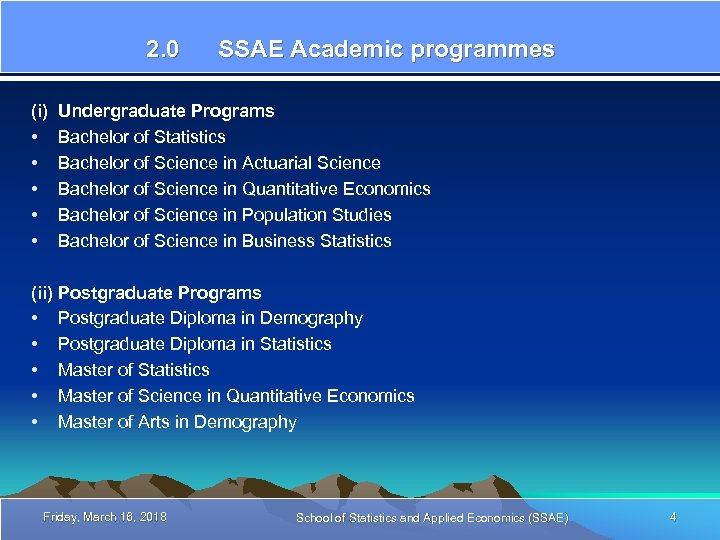 2.0 SSAE Academic programmes

(i) Undergraduate Programs
• Bachelor of Statistics
• Bachelor of Science in Actuarial Science
• Bachelor of Science in Quantitative Economics
• Bachelor of Science in Population Studies
• Bachelor of Science in Business Statistics

(ii) Postgraduate Programs
• Postgraduate Diploma in Demography
• Postgraduate Diploma in Statistics
• Master of Statistics
• Master of Science in Quantitative Economics
• Master of Arts in Demography

Friday, March 16, 2018 School of Statistics and Applied Economics (SSAE) 4